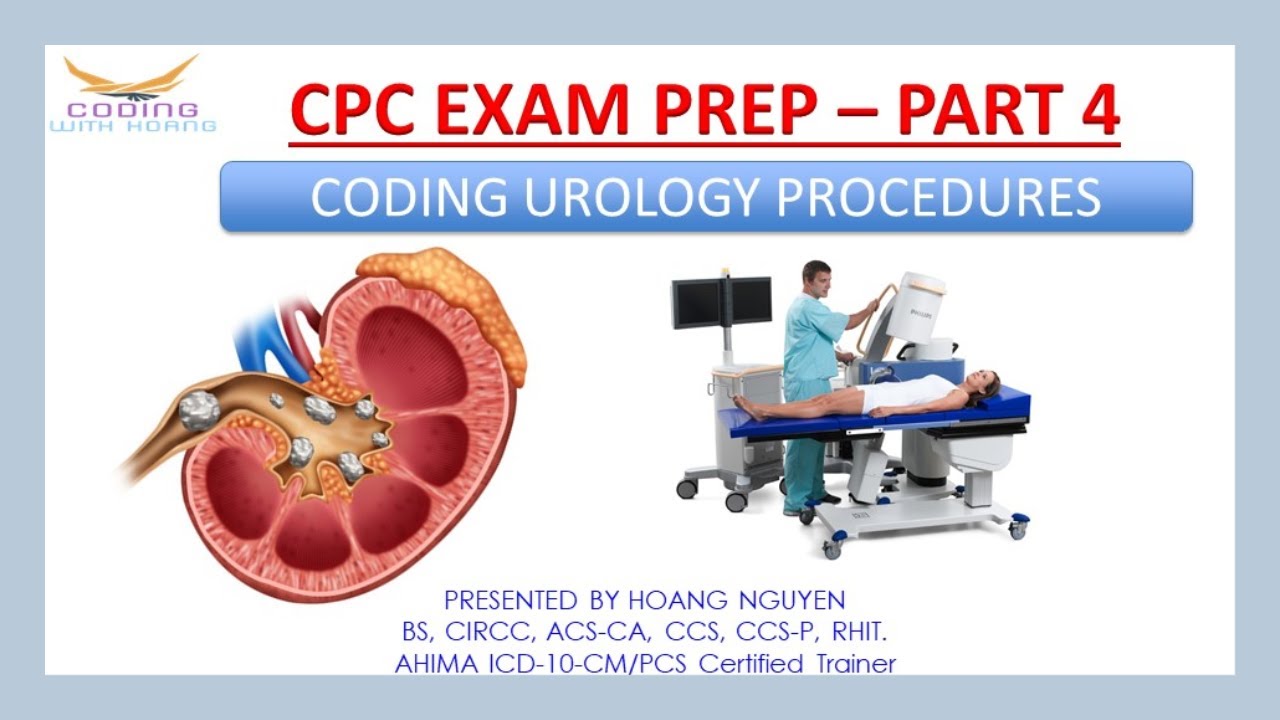 CODING WITH HOANG

CPC EXAM PREP – PART 4

CODING UROLOGY PROCEDURES

PHILIPS

PRESENTED BY HOANG NGUYEN
BS, CIRCC, ACS-CA, CCS, CCS-P, RHIT.
AHIMA ICD-10-CM/PCS Certified Trainer